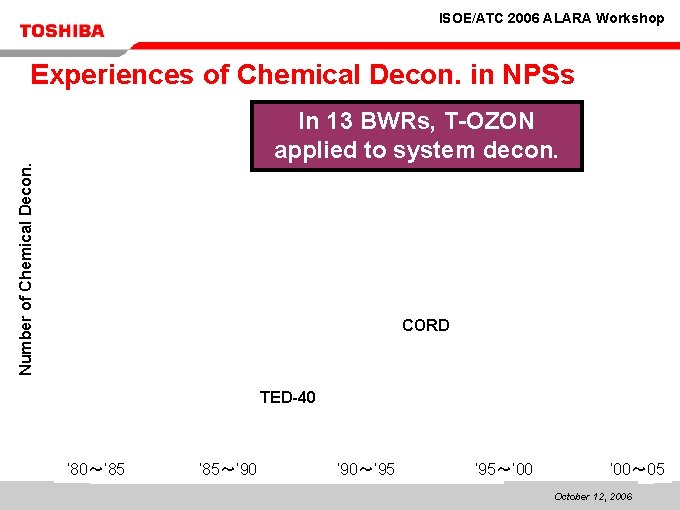 TOSHIBA

ISOE/ATC 2006 ALARA Workshop

Experiences of Chemical Decon. in NPSs

In 13 BWRs, T-OZON applied to system decon.

Number of Chemical Decon.

CORD

TED-40

'80～'85 '85～'90 '90～'95 '95～'00 '00～05

October 12, 2006